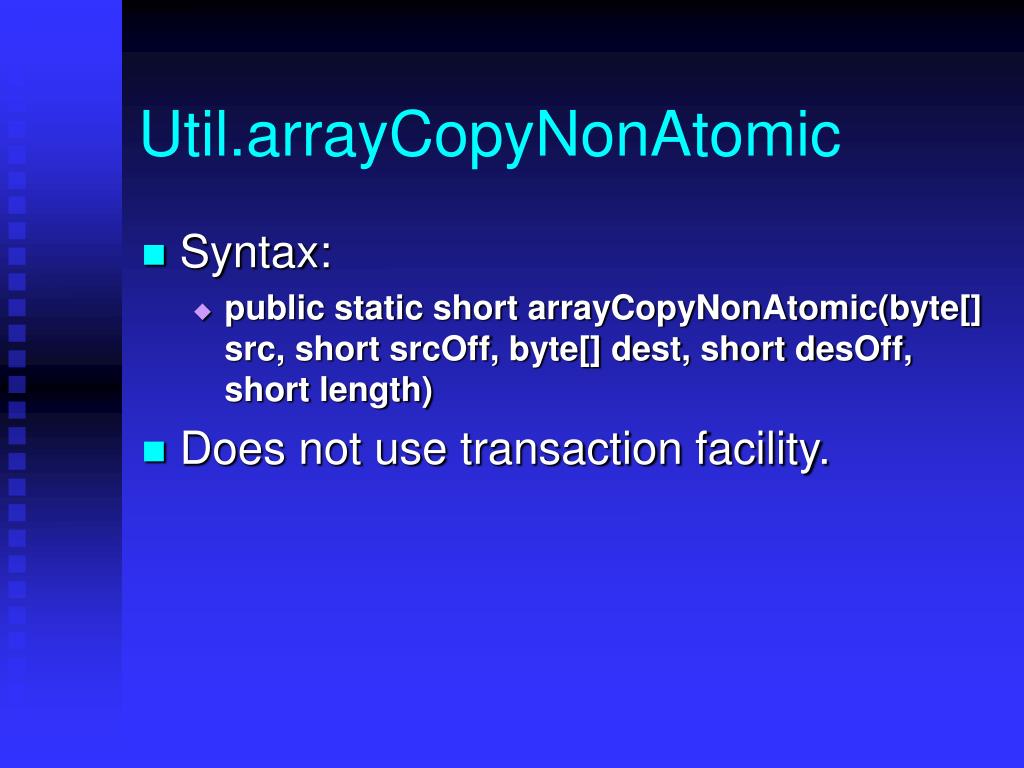 Util.arrayCopyNonAtomic

Syntax:

public static short arrayCopyNonAtomic(byte[] src, short srcOff, byte[] dest, short desOff, short length)

Does not use transaction facility.